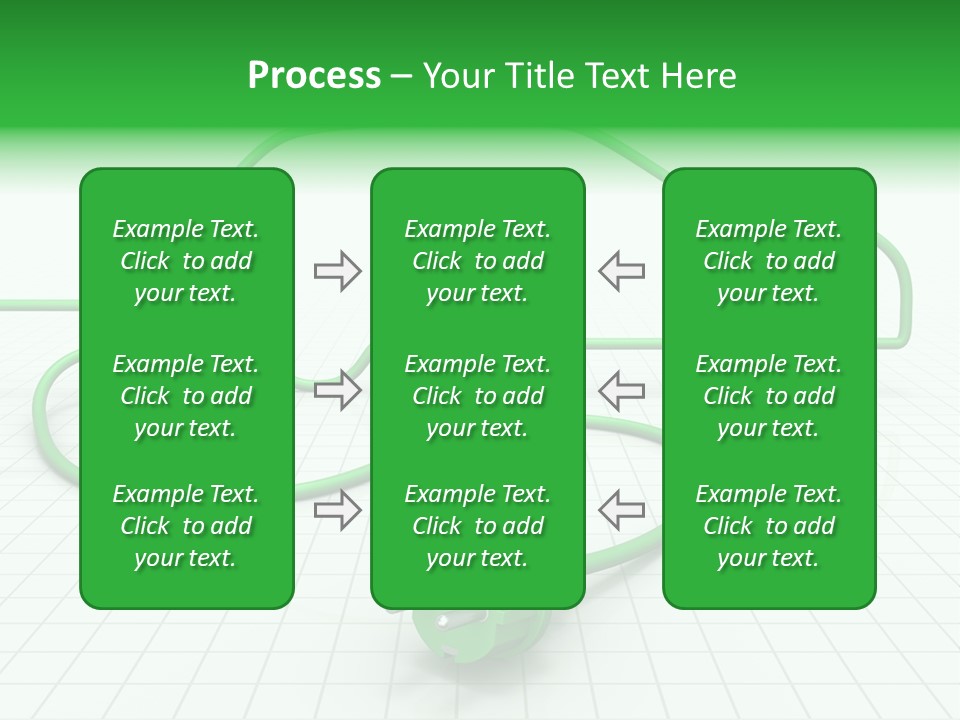 Process – Your Title Text Here

Example Text. Click to add your text.

Example Text. Click to add your text.

Example Text. Click to add your text.

Example Text. Click to add your text.

Example Text. Click to add your text.

Example Text. Click to add your text.

Example Text. Click to add your text.

Example Text. Click to add your text.

Example Text. Click to add your text.